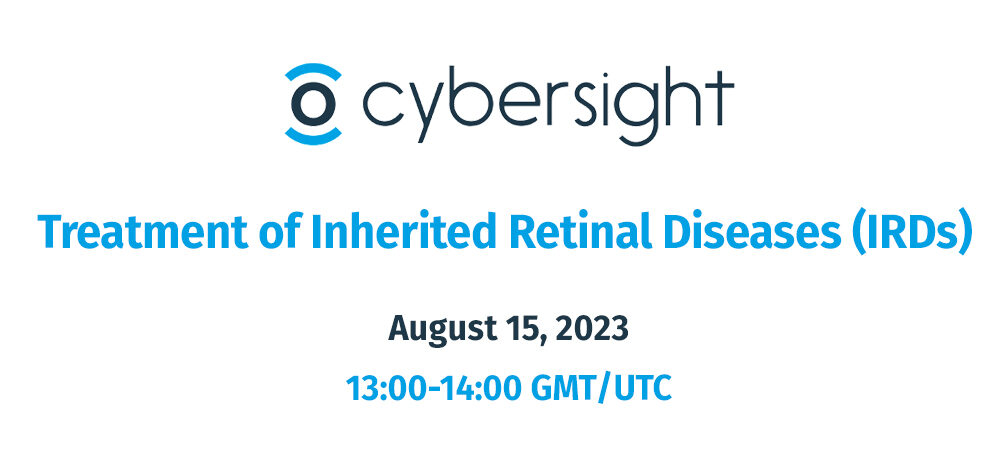 cybersight

Treatment of Inherited Retinal Diseases (IRDs)

August 15, 2023

13:00-14:00 GMT/UTC